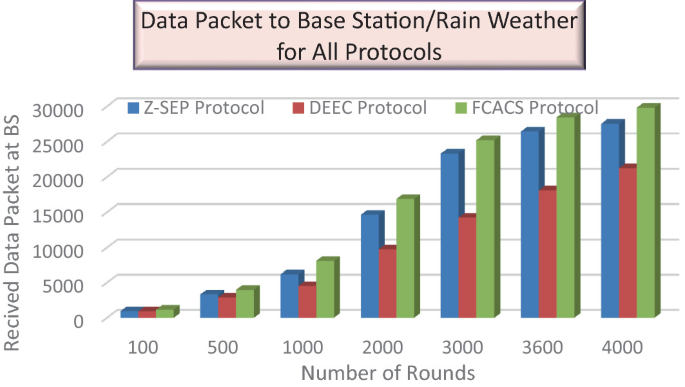 Data Packet to Base Station/Rain Weather for All Protocols

Z-SEP Protocol
DEEC Protocol
FCACS Protocol

Recived Data Packet at BS

30000
25000
20000
15000
10000
5000
0

100
500
1000
2000
3000
3600
4000

Number of Rounds